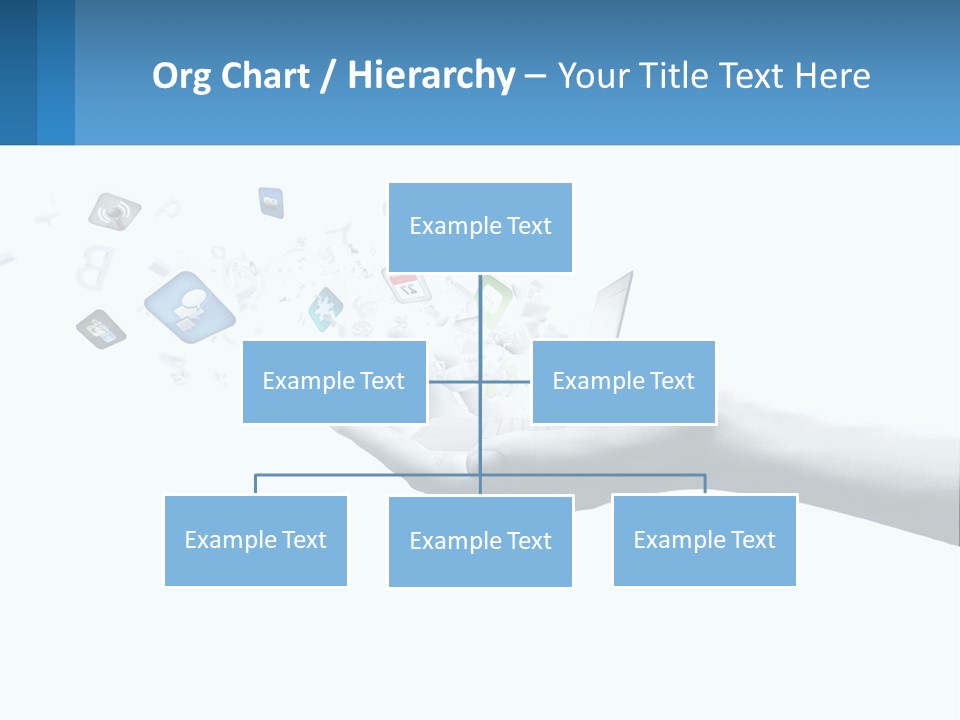 Org Chart / Hierarchy – Your Title Text Here

Example Text

Example Text

Example Text

Example Text

Example Text

Example Text